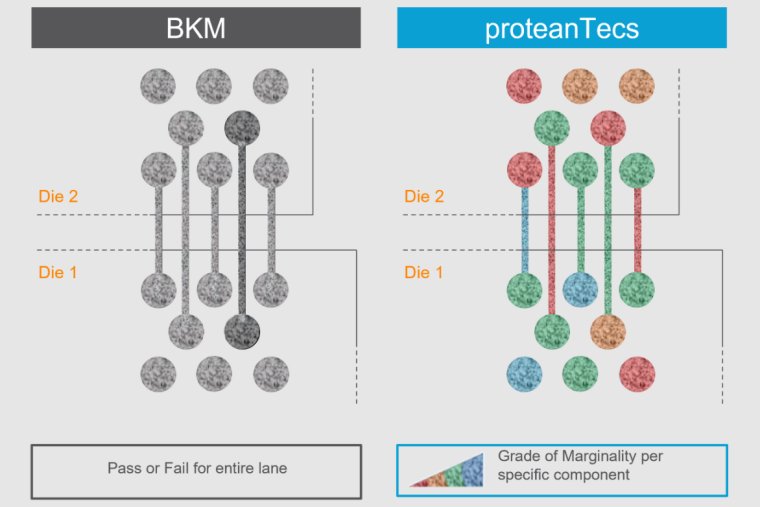 BKM

Die 2

Die 1

Pass or Fail for entire lane

proteanTecs

Die 2

Die 1

Grade of Marginality per specific component